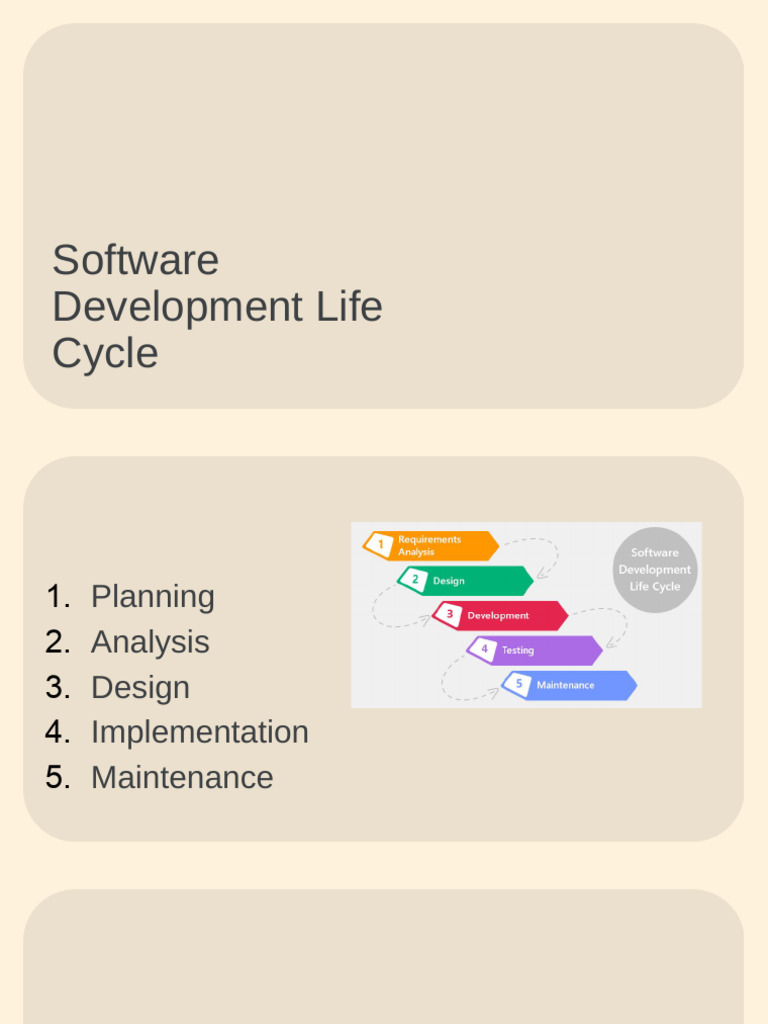 Software Development Life Cycle

1. Planning
2. Analysis
3. Design
4. Implementation
5. Maintenance

1 Requirements Analysis
2 Design
3 Development
4 Testing
5 Maintenance

Software Development Life Cycle